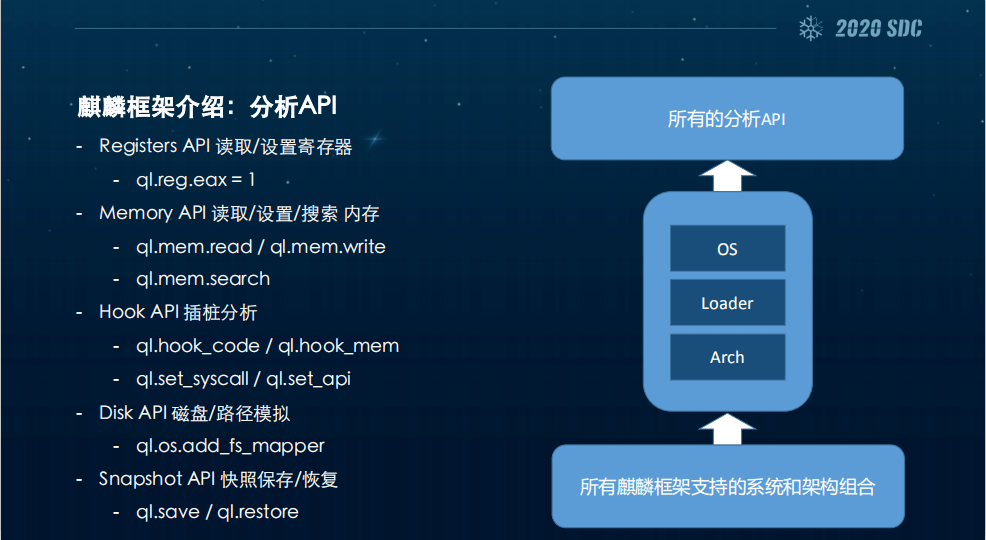 2020 SDC

麒麟框架介绍：分析API

- Registers API 读取/设置寄存器
  - ql.reg.eax = 1
- Memory API 读取/设置/搜索 内存
  - ql.mem.read / ql.mem.write
  - ql.mem.search
- Hook API 插桩分析
  - ql.hook_code / ql.hook_mem
  - ql.set_syscall / ql.set_api
- Disk API 磁盘/路径模拟
  - ql.os.add_fs_mapper
- Snapshot API 快照保存/恢复
  - ql.save / ql.restore

所有的分析API

OS

Loader

Arch

所有麒麟框架支持的系统和架构组合